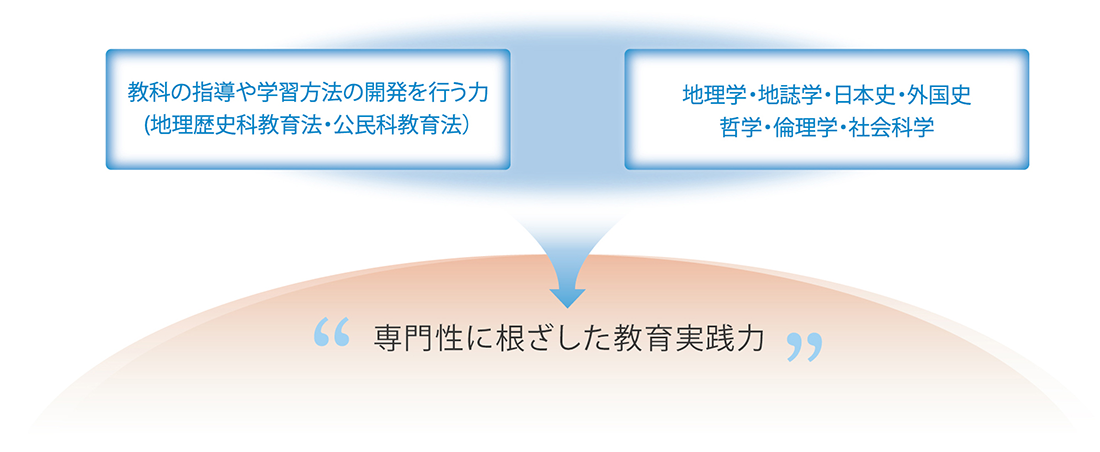 教科の指導や学習方法の開発を行う力
(地理歴史科教育法・公民科教育法)

地理学・地誌学・日本史・外国史
哲学・倫理学・社会科学

“ 専門性に根ざした教育実践力 ”